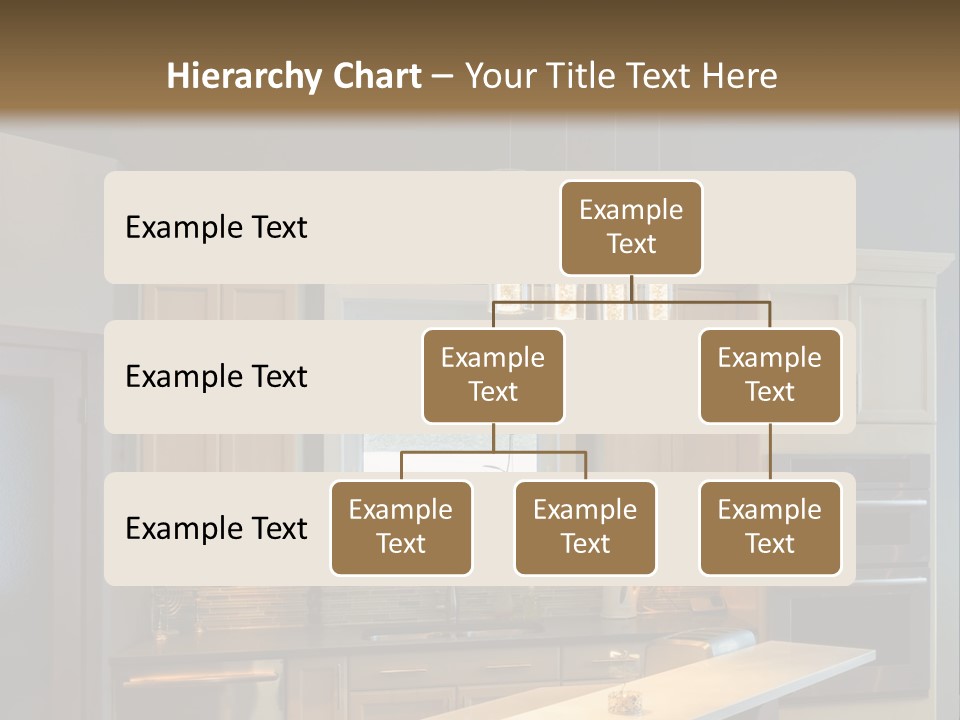 Hierarchy Chart – Your Title Text Here

Example Text

Example Text

Example Text

Example Text

Example Text

Example Text

Example Text

Example Text

Example Text